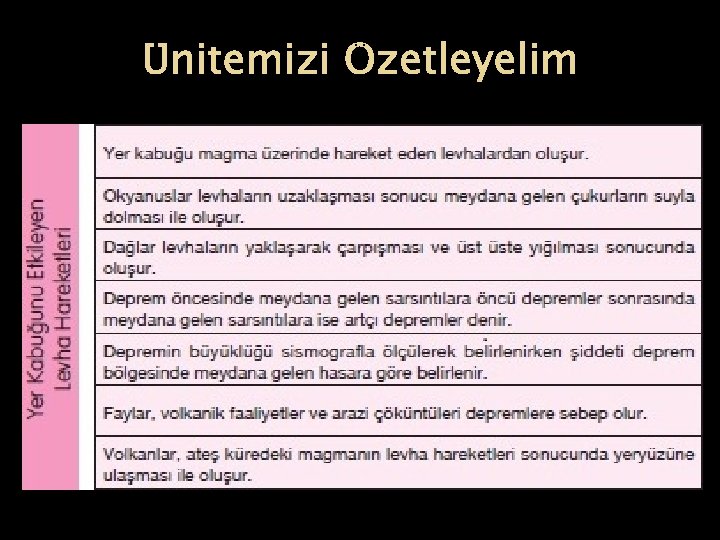 Ünitemizi Özetleyelim

Yer Kabuğunu Etkileyen Levha Hareketleri

Yer kabuğu magma üzerinde hareket eden levhalardan oluşur.

Okyanuslar levhaların uzaklaşması sonucu meydana gelen çukurların suyla dolması ile oluşur.

Dağlar levhaların yaklaşarak çarpışması ve üst üste yığılması sonucunda oluşur.

Deprem öncesinde meydana gelen sarsıntılara öncü depremler sonrasında meydana gelen sarsıntılara ise artçı depremler denir.

Depremin büyüklüğü sismografla ölçülerek belirlenirken şiddeti deprem bölgesinde meydana gelen hasara göre belirlenir.

Faylar, volkanik faaliyetler ve arazi çöküntüleri depremlere sebep olur.

Volkanlar, ateş küredeki magmanın levha hareketleri sonucunda yeryüzüne ulaşması ile oluşur.